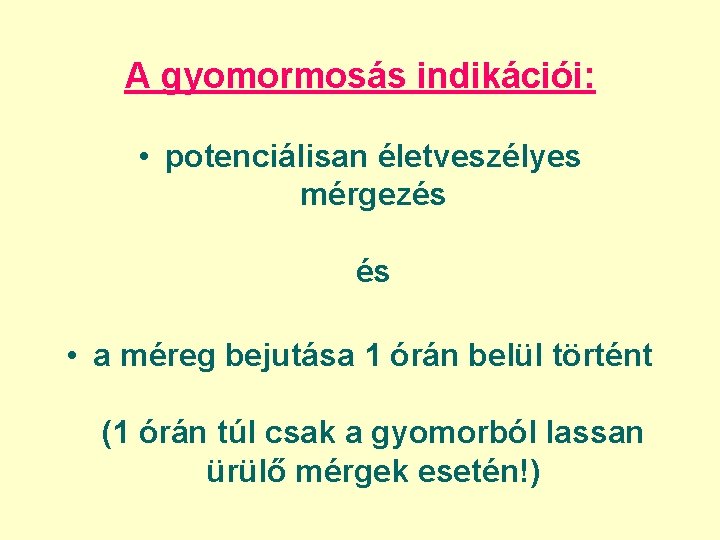 A gyomormosás indikációi:

• potenciálisan életveszélyes mérgezés

és

• a méreg bejutása 1 órán belül történt

(1 órán túl csak a gyomorból lassan ürülő mérgek esetén!)